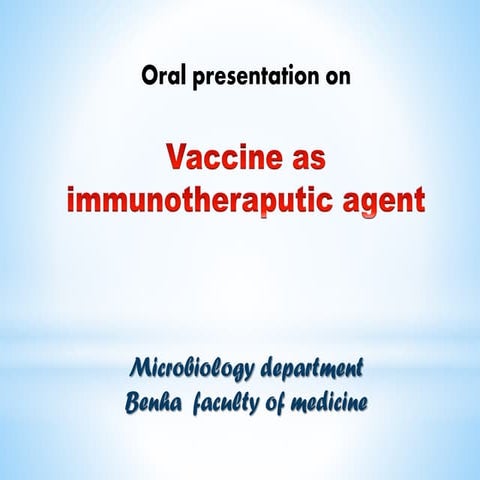 Oral presentation on

Vaccine as immunotheraputic agent

Microbiology department
Benha faculty of medicine